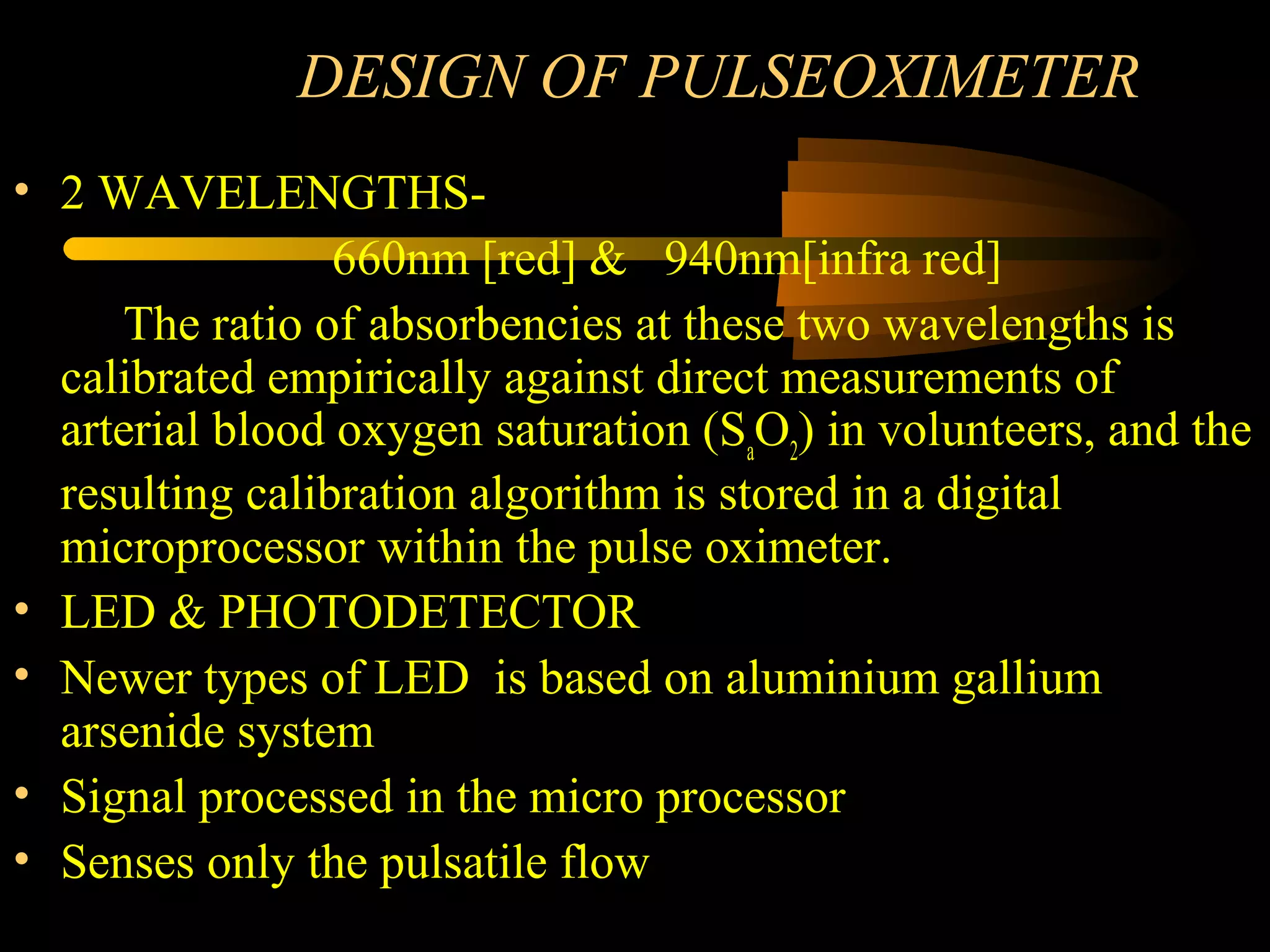 DESIGN OF PULSEOXIMETER

• 2 WAVELENGTHS-

660nm [red] & 940nm[infra red]

The ratio of absorbencies at these two wavelengths is calibrated empirically against direct measurements of arterial blood oxygen saturation ($S_aO_2$) in volunteers, and the resulting calibration algorithm is stored in a digital microprocessor within the pulse oximeter.

• LED & PHOTODETECTOR
• Newer types of LED is based on aluminium gallium arsenide system
• Signal processed in the micro processor
• Senses only the pulsatile flow